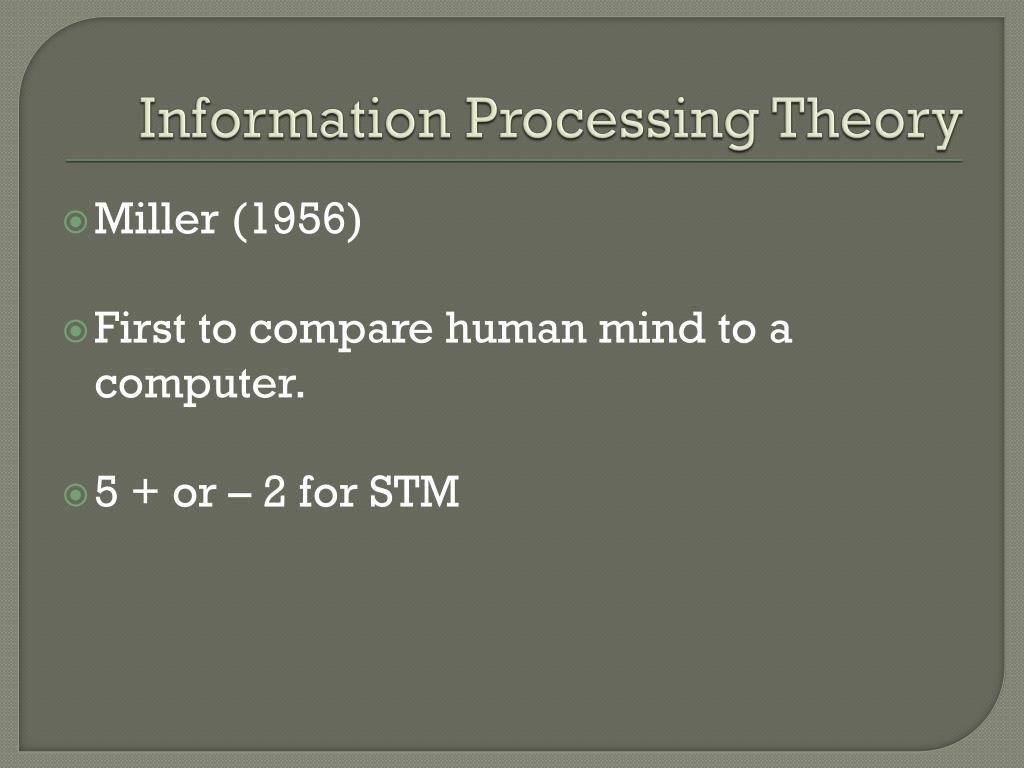 Information Processing Theory

Miller (1956)

First to compare human mind to a computer.

5 + or – 2 for STM